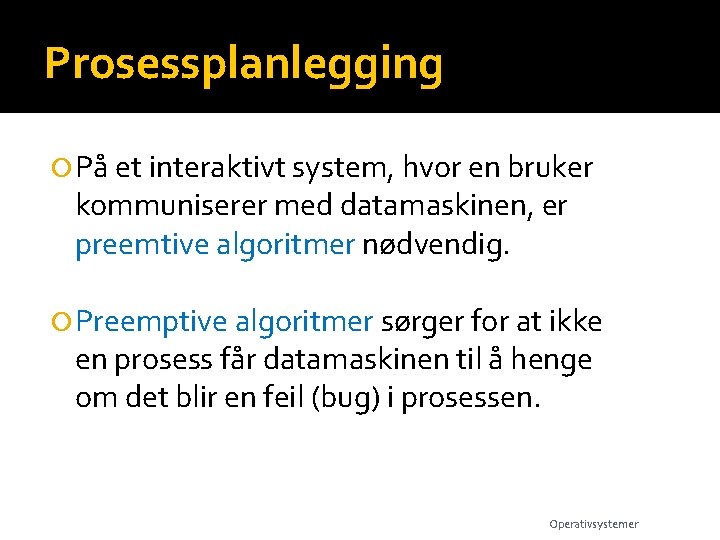 Prosessplanlegging

På et interaktivt system, hvor en bruker kommuniserer med datamaskinen, er preemtive algoritmer nødvendig.

Preemptive algoritmer sørger for at ikke en prosess får datamaskinen til å henge om det blir en feil (bug) i prosessen.

Operativsystemer